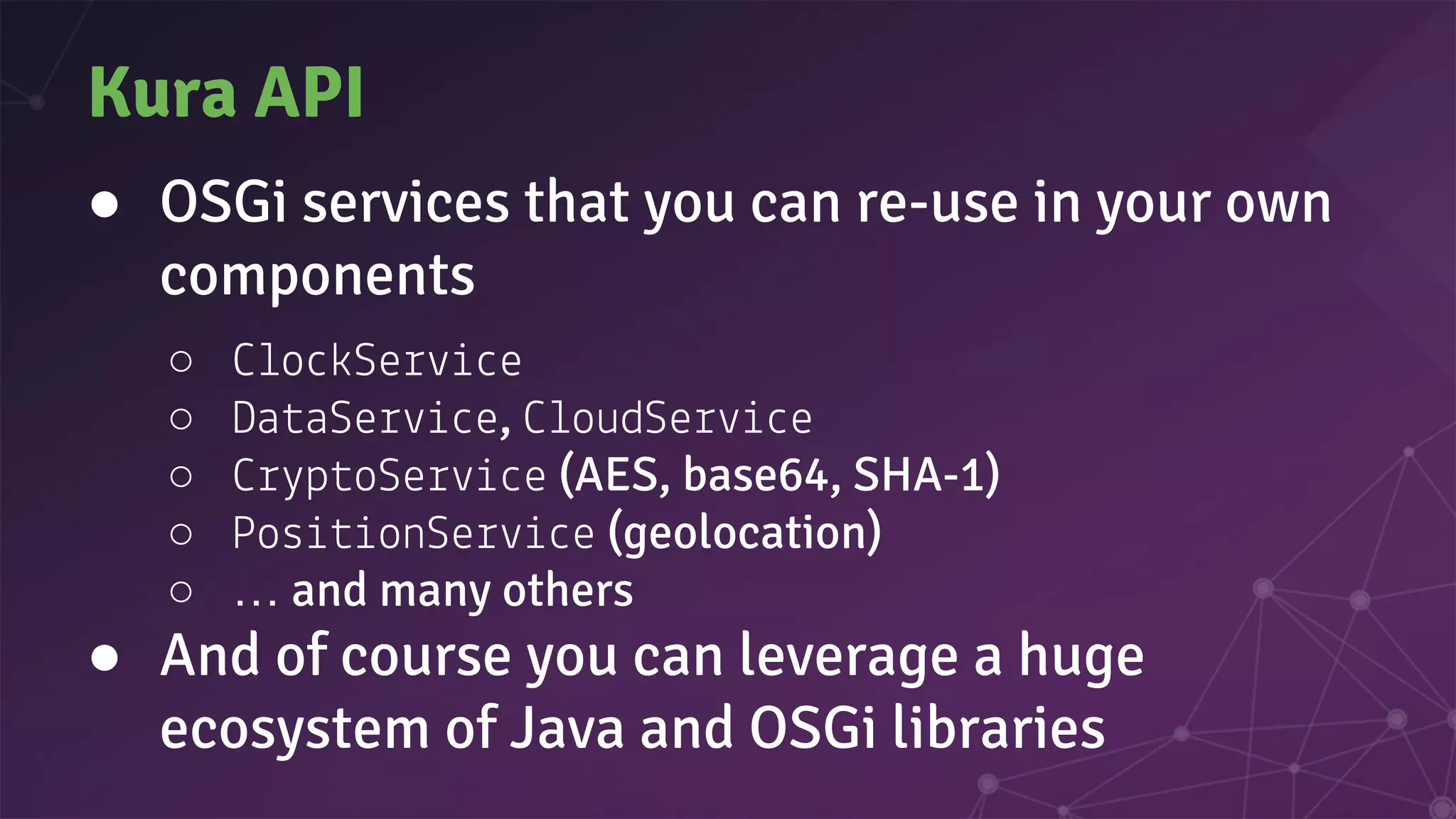 Kura API

● OSGi services that you can re-use in your own components

○ ClockService
○ DataService, CloudService
○ CryptoService (AES, base64, SHA-1)
○ PositionService (geolocation)
○ … and many others

● And of course you can leverage a huge ecosystem of Java and OSGi libraries